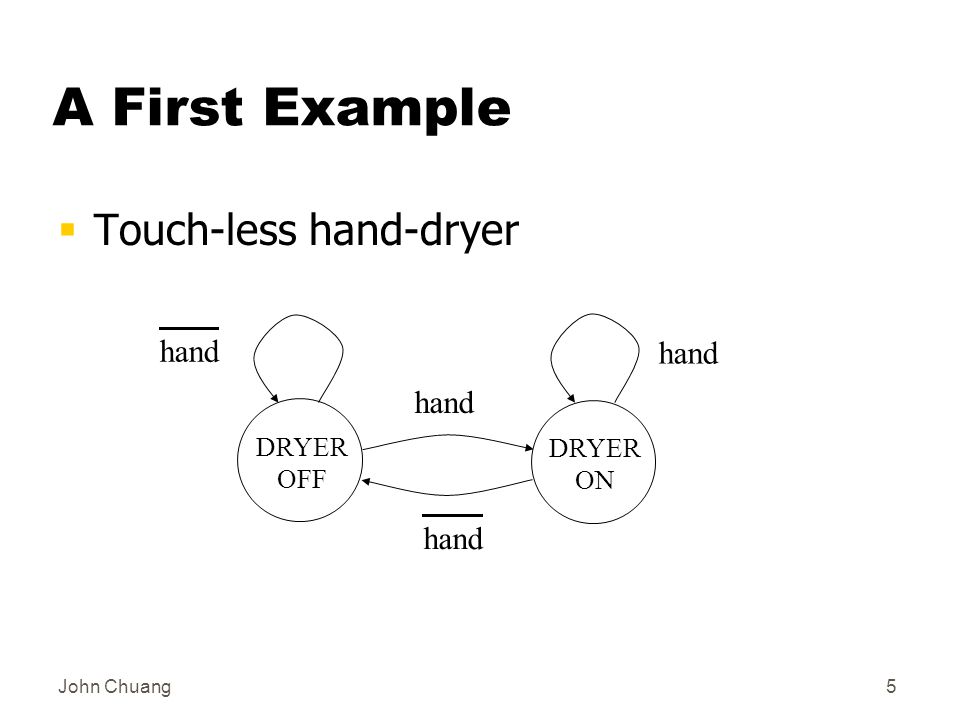 A First Example

▪ Touch-less hand-dryer

$\overline{\text{hand}}$

hand

hand

DRYER OFF

DRYER ON

$\overline{\text{hand}}$

John Chuang

5